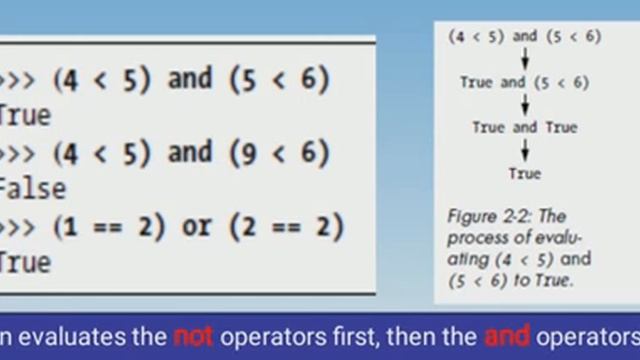 >>> (4 < 5) and (5 < 6)
True
>>> (4 < 5) and (9 < 6)
False
>>> (1 == 2) or (2 == 2)
True

(4 < 5) and (5 < 6)
True and (5 < 6)
True and True
True

Figure 2-2: The process of evaluating (4 < 5) and (5 < 6) to True.

n evaluates the not operators first, then the and operators